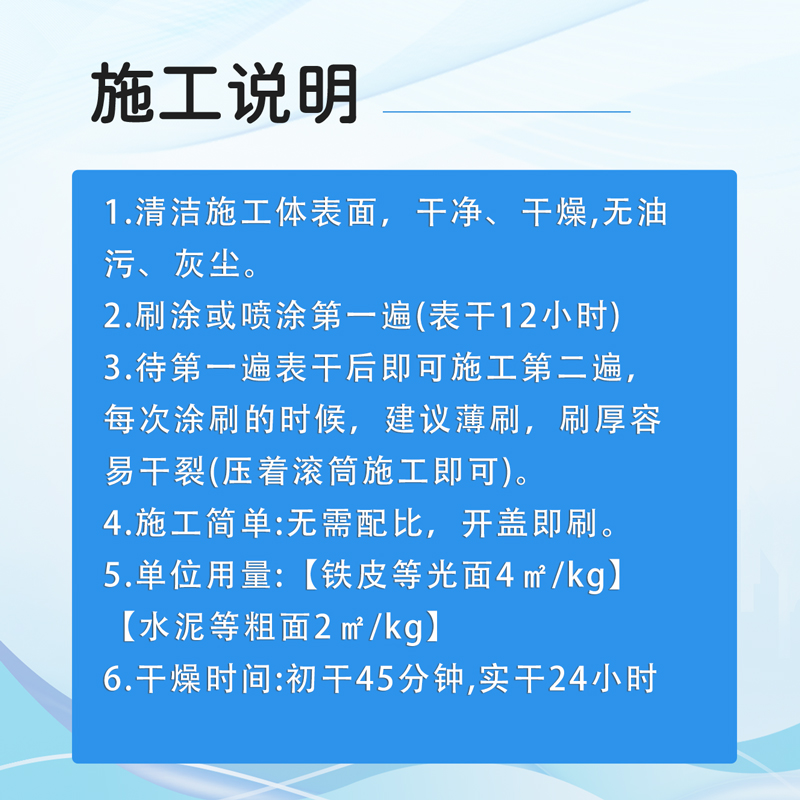 施工说明

1.清洁施工体表面，干净、干燥,无油污、灰尘。
2.刷涂或喷涂第一遍(表干12小时)
3.待第一遍表干后即可施工第二遍，每次涂刷的时候，建议薄刷，刷厚容易干裂(压着滚筒施工即可)。
4.施工简单:无需配比，开盖即刷。
5.单位用量:【铁皮等光面4㎡/kg】【水泥等粗面2㎡/kg】
6.干燥时间:初干45分钟,实干24小时